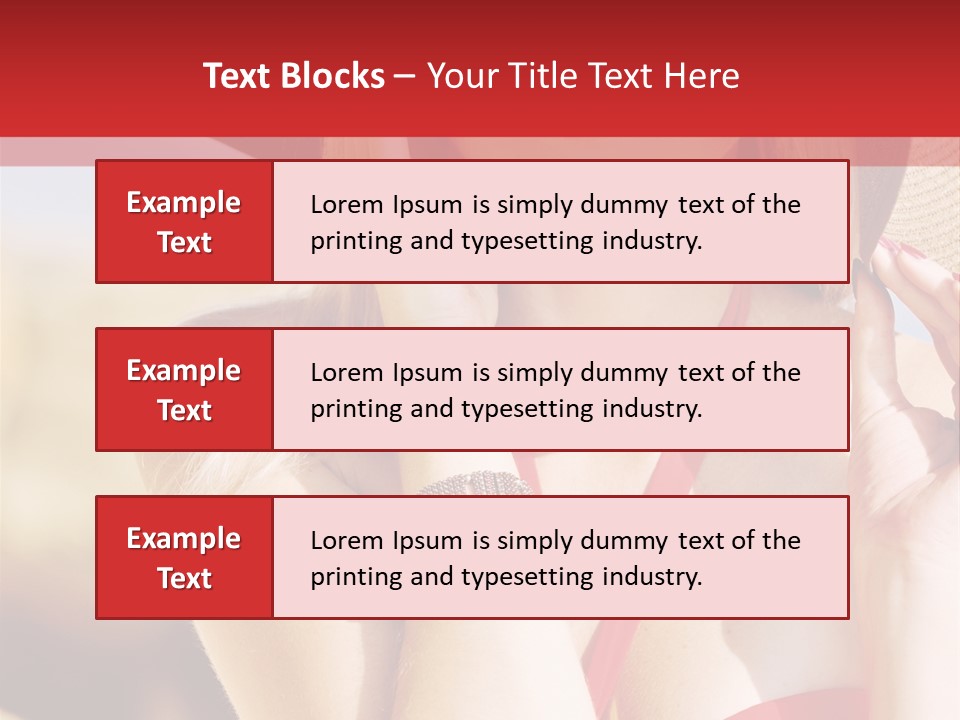 Text Blocks – Your Title Text Here

Example Text

Lorem Ipsum is simply dummy text of the printing and typesetting industry.

Example Text

Lorem Ipsum is simply dummy text of the printing and typesetting industry.

Example Text

Lorem Ipsum is simply dummy text of the printing and typesetting industry.